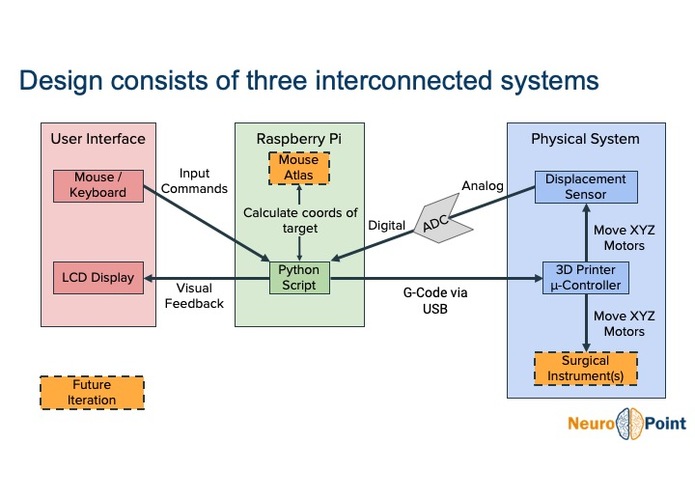 Design consists of three interconnected systems

User Interface

Mouse / Keyboard

LCD Display

Input Commands

Visual Feedback

Raspberry Pi

Mouse Atlas

Calculate coords of target

Python Script

Digital

ADC

Analog

G-Code via USB

Physical System

Displacement Sensor

Move XYZ Motors

3D Printer μ-Controller

Move XYZ Motors

Surgical Instrument(s)

Future Iteration

Neuro Point